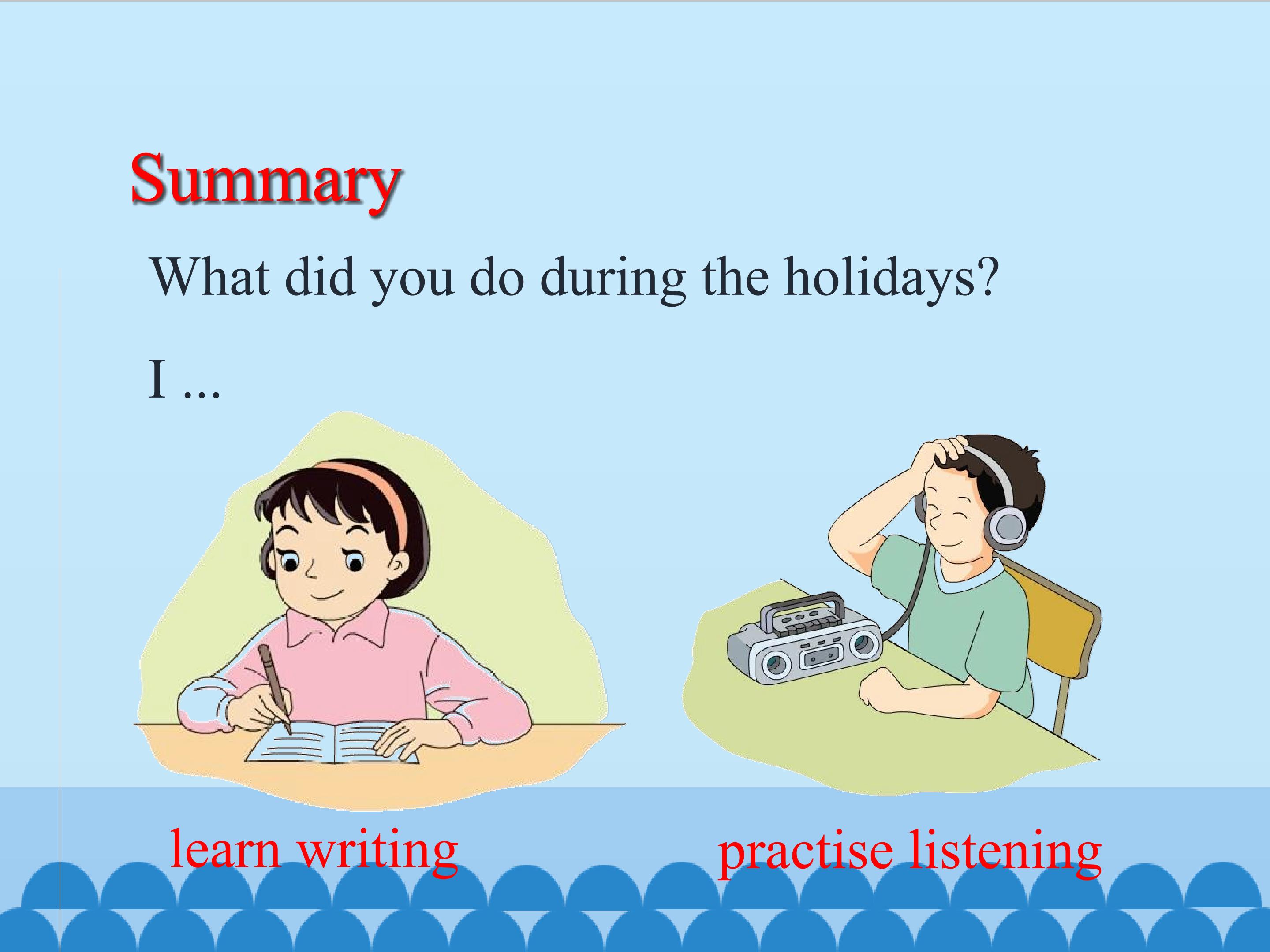 Summary

What did you do during the holidays?

I ...

learn writing

practise listening